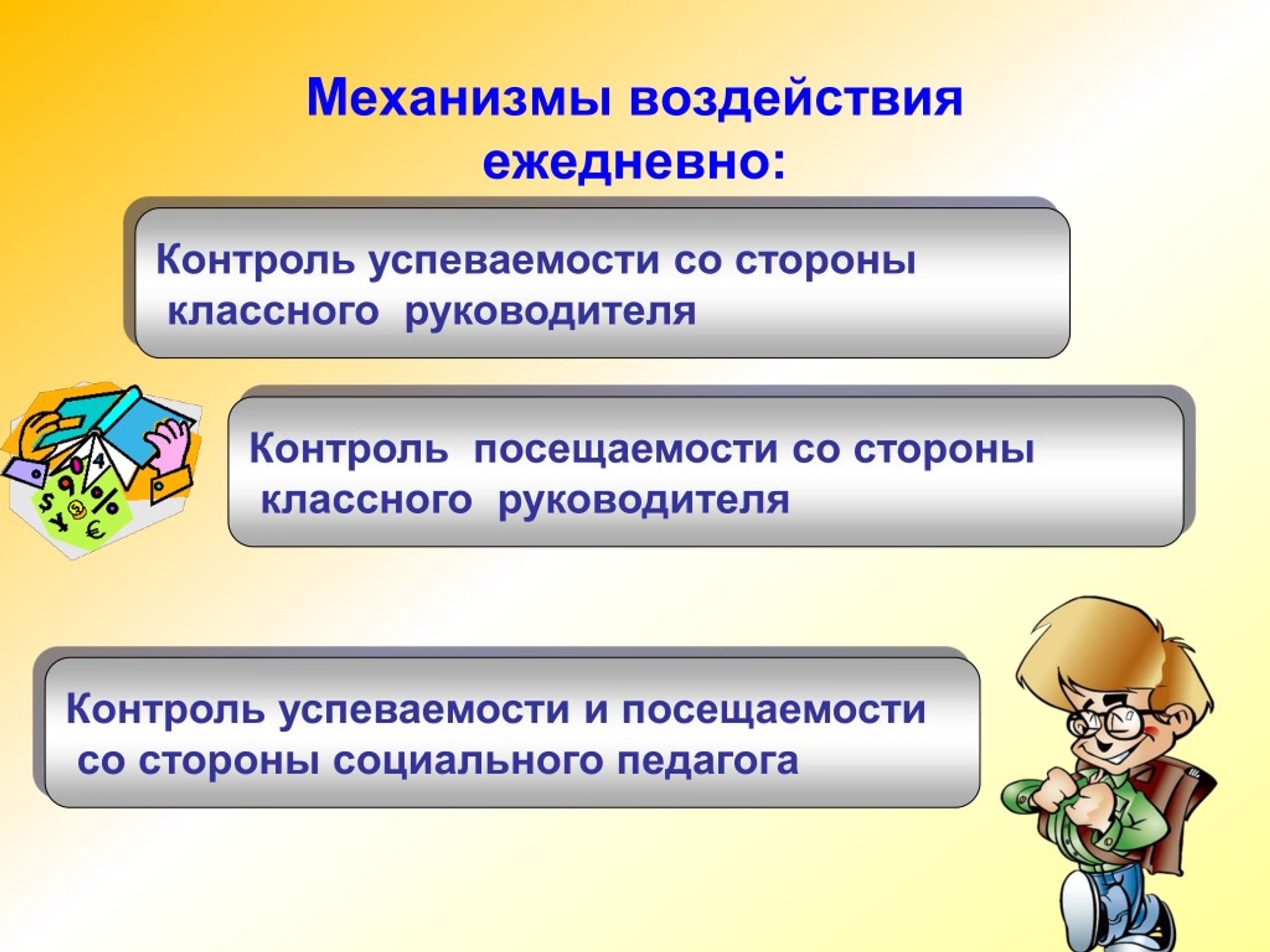 Механизмы воздействия ежедневно:

Контроль успеваемости со стороны классного руководителя

Контроль посещаемости со стороны классного руководителя

Контроль успеваемости и посещаемости со стороны социального педагога